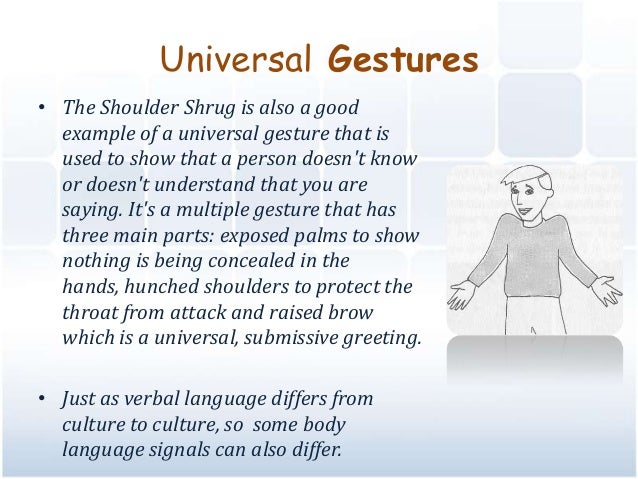 Universal Gestures

• The Shoulder Shrug is also a good example of a universal gesture that is used to show that a person doesn't know or doesn't understand that you are saying. It's a multiple gesture that has three main parts: exposed palms to show nothing is being concealed in the hands, hunched shoulders to protect the throat from attack and raised brow which is a universal, submissive greeting.

• Just as verbal language differs from culture to culture, so some body language signals can also differ.